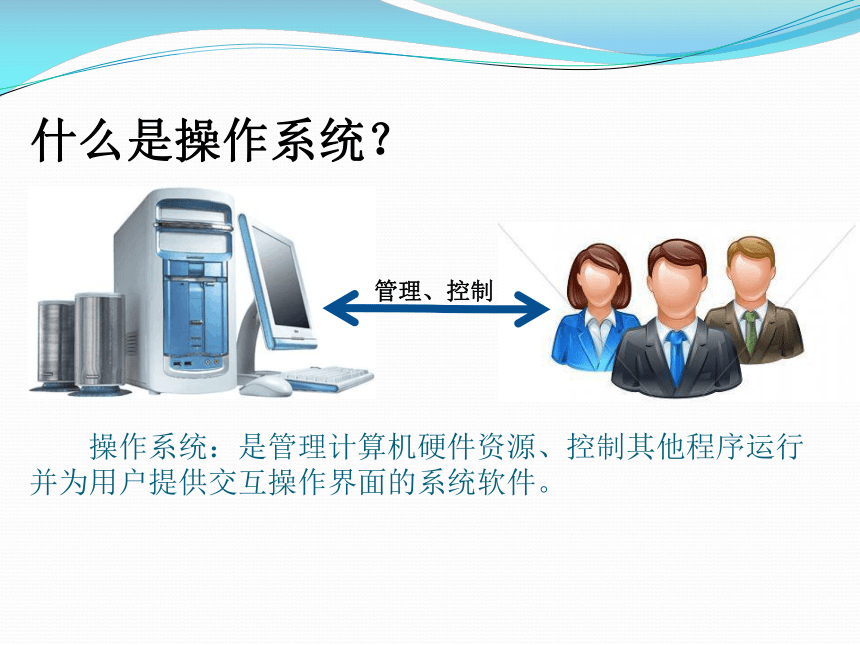 什么是操作系统？

管理、控制

操作系统：是管理计算机硬件资源、控制其他程序运行并为用户提供交互操作界面的系统软件。